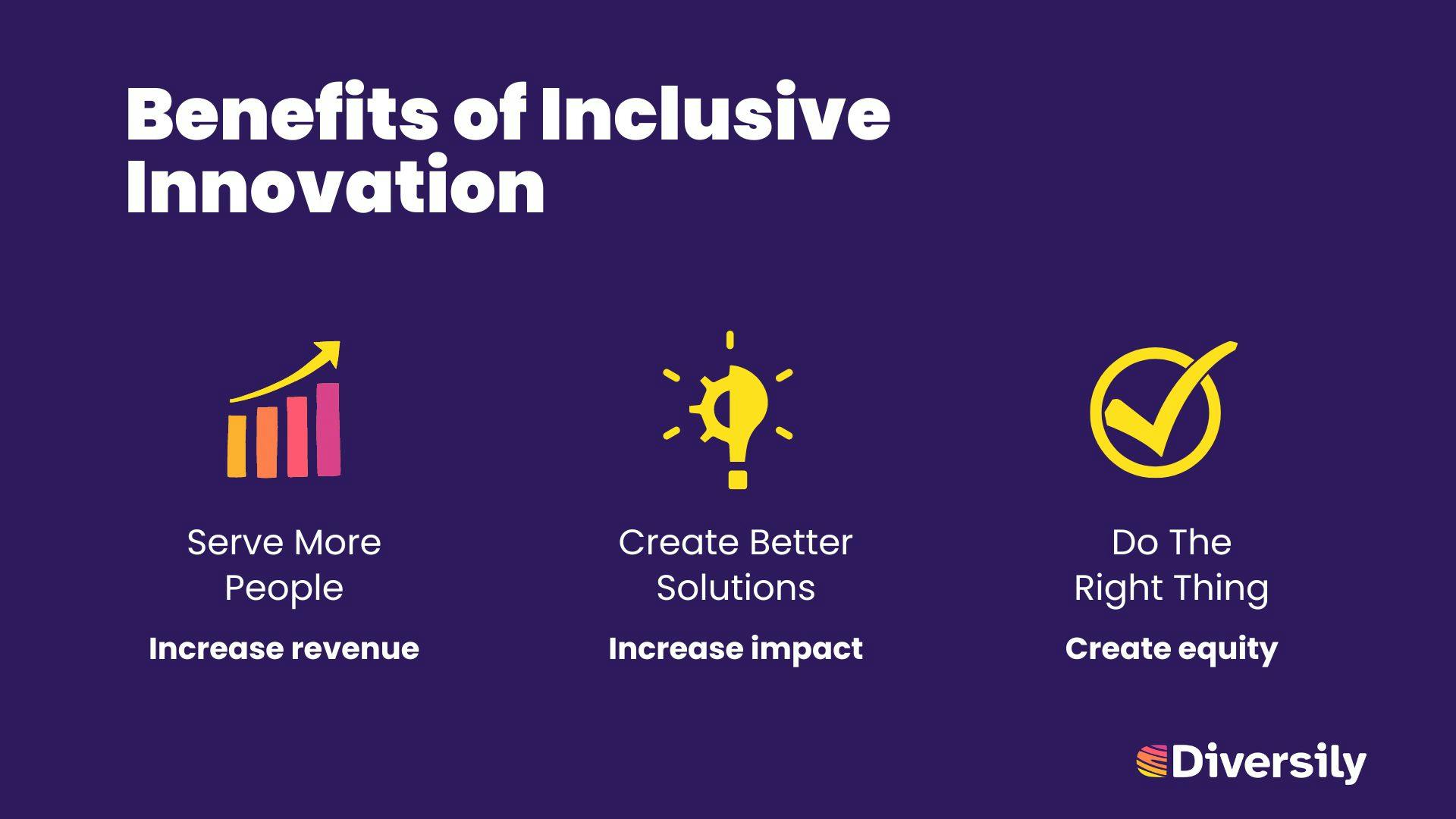 Benefits of Inclusive Innovation

Serve More People

Increase revenue

Create Better Solutions

Increase impact

Do The Right Thing

Create equity

Diversily